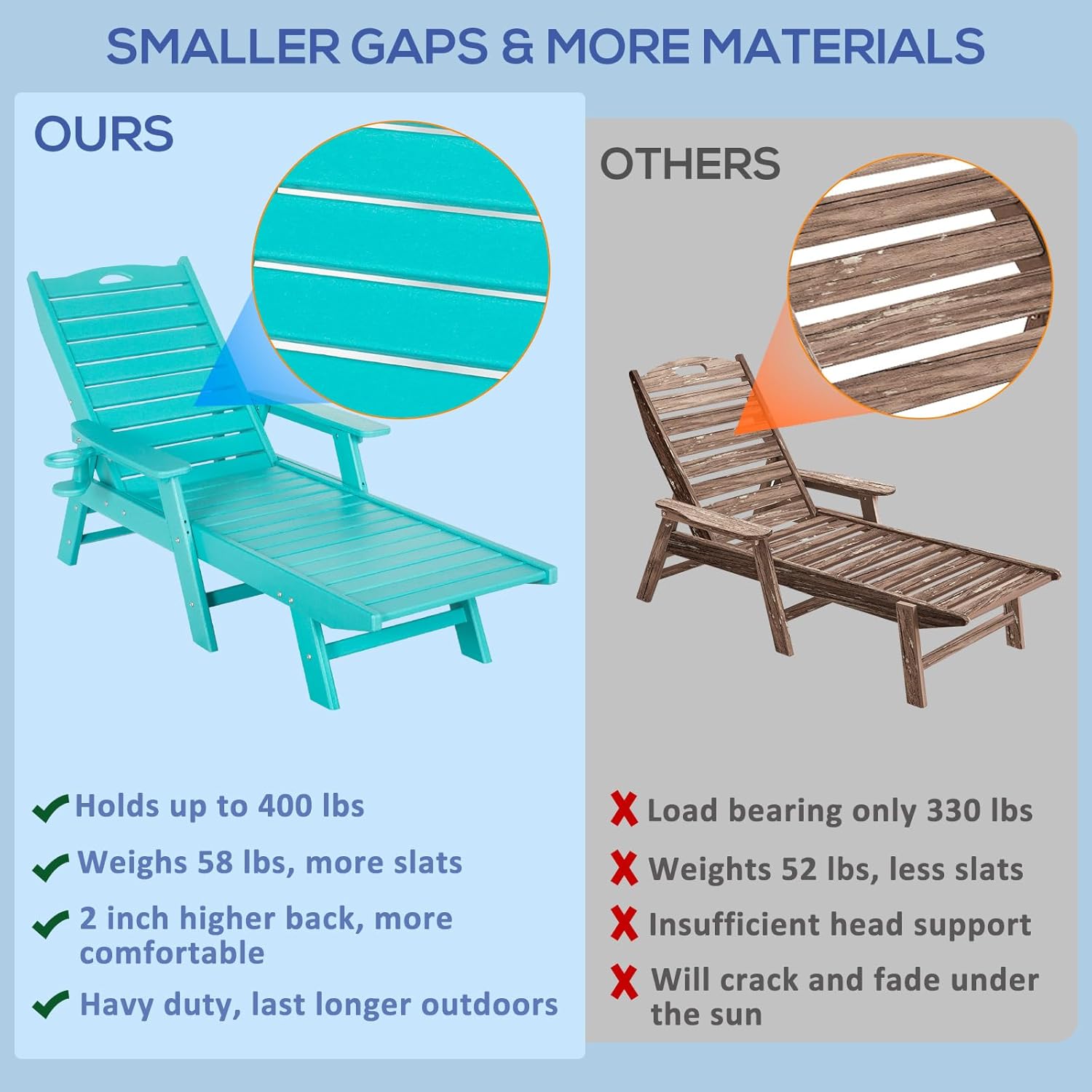 SMALLER GAPS & MORE MATERIALS

OURS

Holds up to 400 lbs

Weighs 58 lbs, more slats

2 inch higher back, more comfortable

Havy duty, last longer outdoors

OTHERS

Load bearing only 330 lbs

Weights 52 lbs, less slats

Insufficient head support

Will crack and fade under the sun